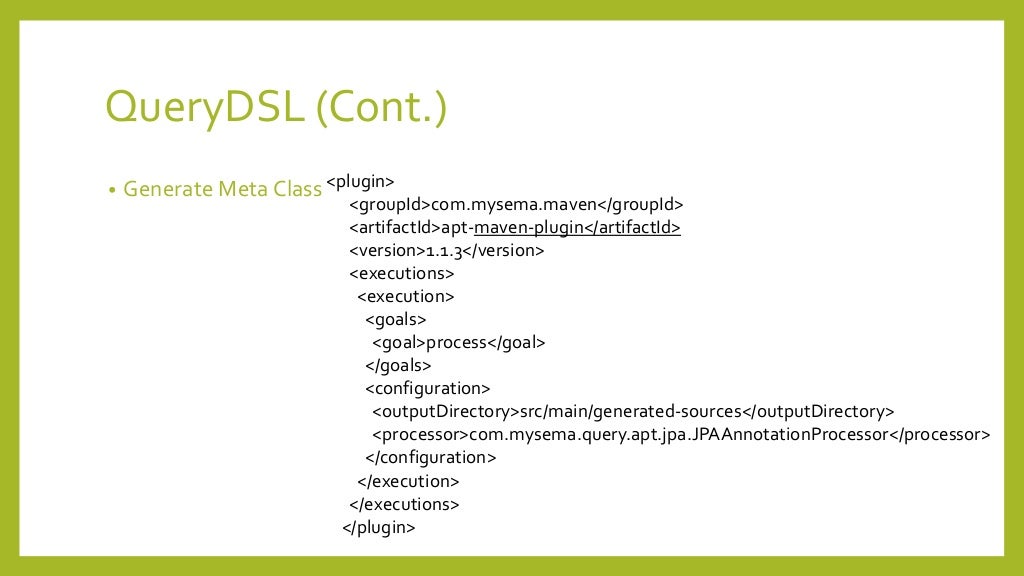 QueryDSL (Cont.)

• Generate Meta Class

<plugin>
<groupId>com.mysema.maven</groupId>
<artifactId>apt-maven-plugin</artifactId>
<version>1.1.3</version>
<executions>
<execution>
<goals>
<goal>process</goal>
</goals>
<configuration>
<outputDirectory>src/main/generated-sources</outputDirectory>
<processor>com.mysema.query.apt.jpa.JPAAnnotationProcessor</processor>
</configuration>
</execution>
</executions>
</plugin>